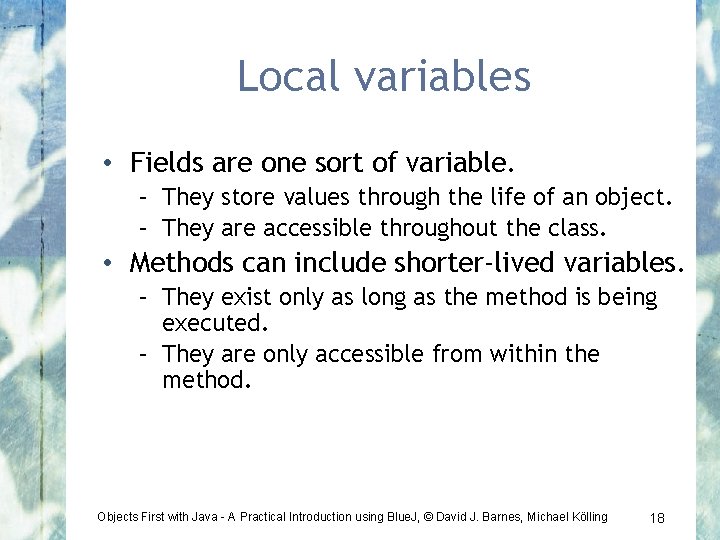 Local variables

• Fields are one sort of variable.
  – They store values through the life of an object.
  – They are accessible throughout the class.
• Methods can include shorter-lived variables.
  – They exist only as long as the method is being executed.
  – They are only accessible from within the method.

Objects First with Java - A Practical Introduction using BlueJ, © David J. Barnes, Michael Kölling

18